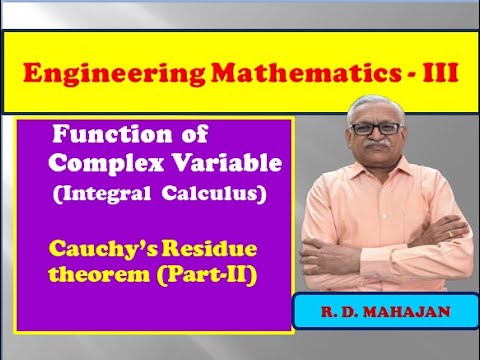 Engineering Mathematics - III

Function of Complex Variable (Integral Calculus)

Cauchy's Residue theorem (Part-II)

R. D. MAHAJAN